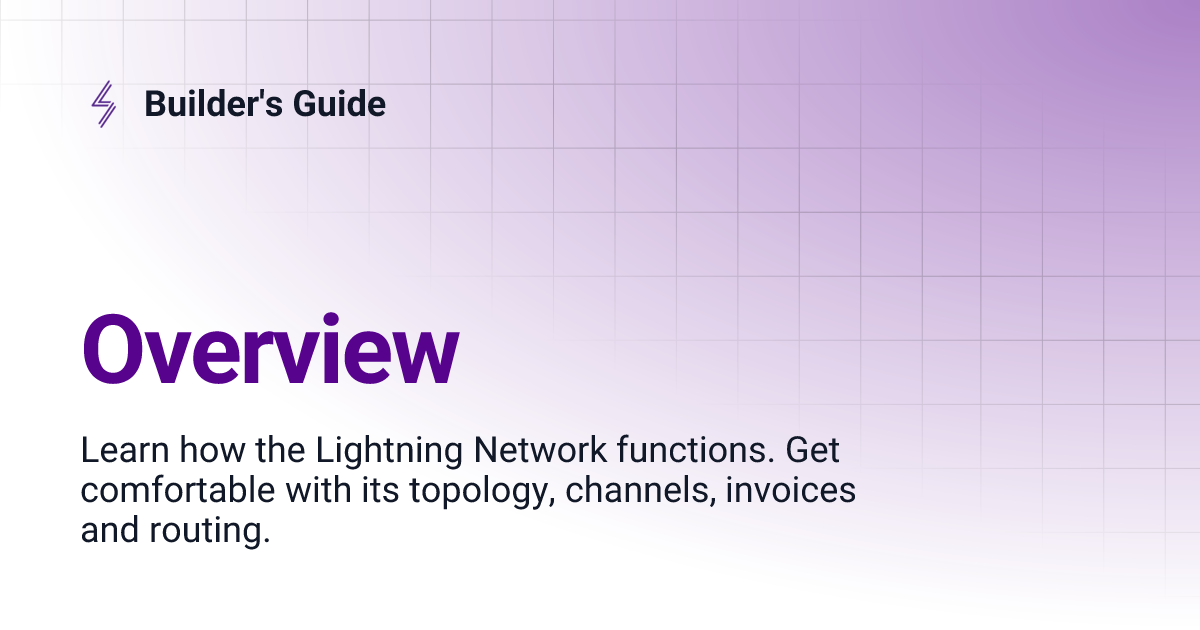 Builder's Guide

Overview

Learn how the Lightning Network functions. Get comfortable with its topology, channels, invoices and routing.